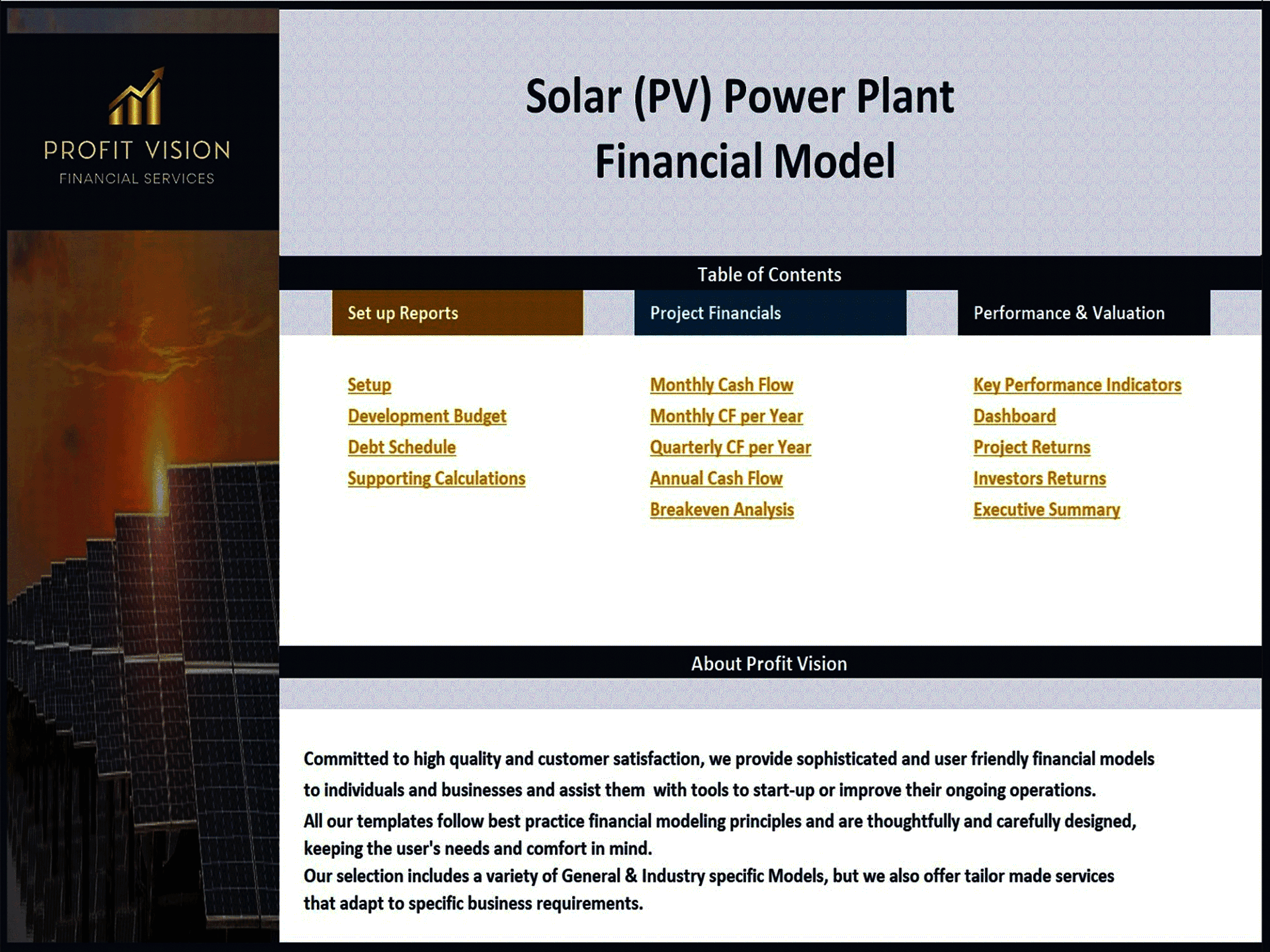 PROFIT VISION
FINANCIAL SERVICES

Solar (PV) Power Plant
Financial Model

Table of Contents

Set up Reports

Setup
Development Budget
Debt Schedule
Supporting Calculations

Project Financials

Monthly Cash Flow
Monthly CF per Year
Quarterly CF per Year
Annual Cash Flow
Breakeven Analysis

Performance & Valuation

Key Performance Indicators
Dashboard
Project Returns
Investors Returns
Executive Summary

About Profit Vision

Committed to high quality and customer satisfaction, we provide sophisticated and user friendly financial models to individuals and businesses and assist them with tools to start-up or improve their ongoing operations.
All our templates follow best practice financial modeling principles and are thoughtfully and carefully designed, keeping the user's needs and comfort in mind.
Our selection includes a variety of General & Industry specific Models, but we also offer tailor made services that adapt to specific business requirements.